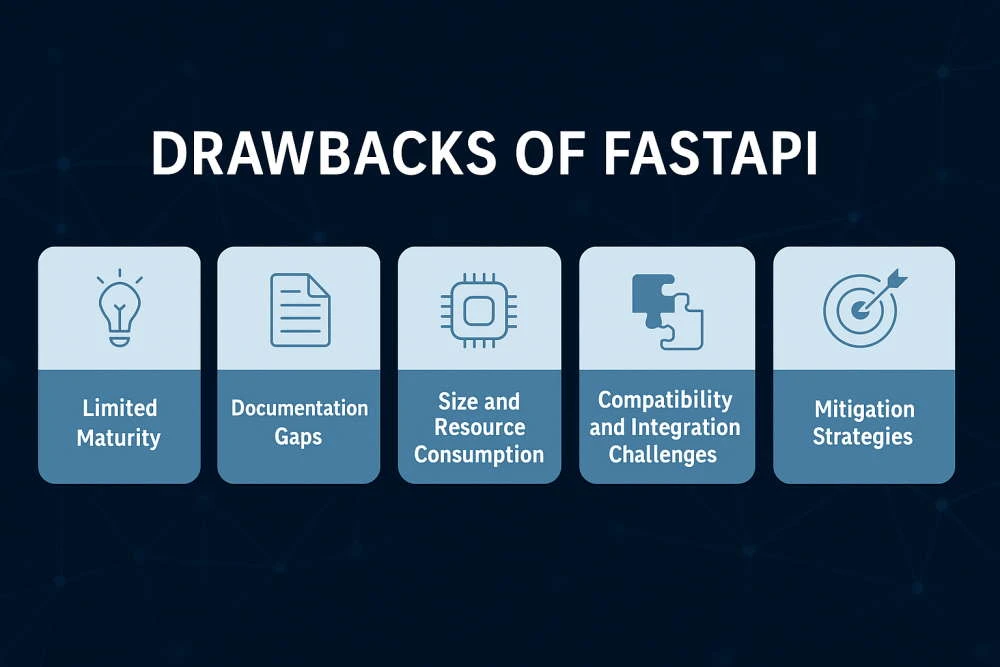 DRAWBACKS OF FASTAPI

Limited Maturity

Documentation Gaps

Size and Resource Consumption

Compatibility and Integration Challenges

Mitigation Strategies